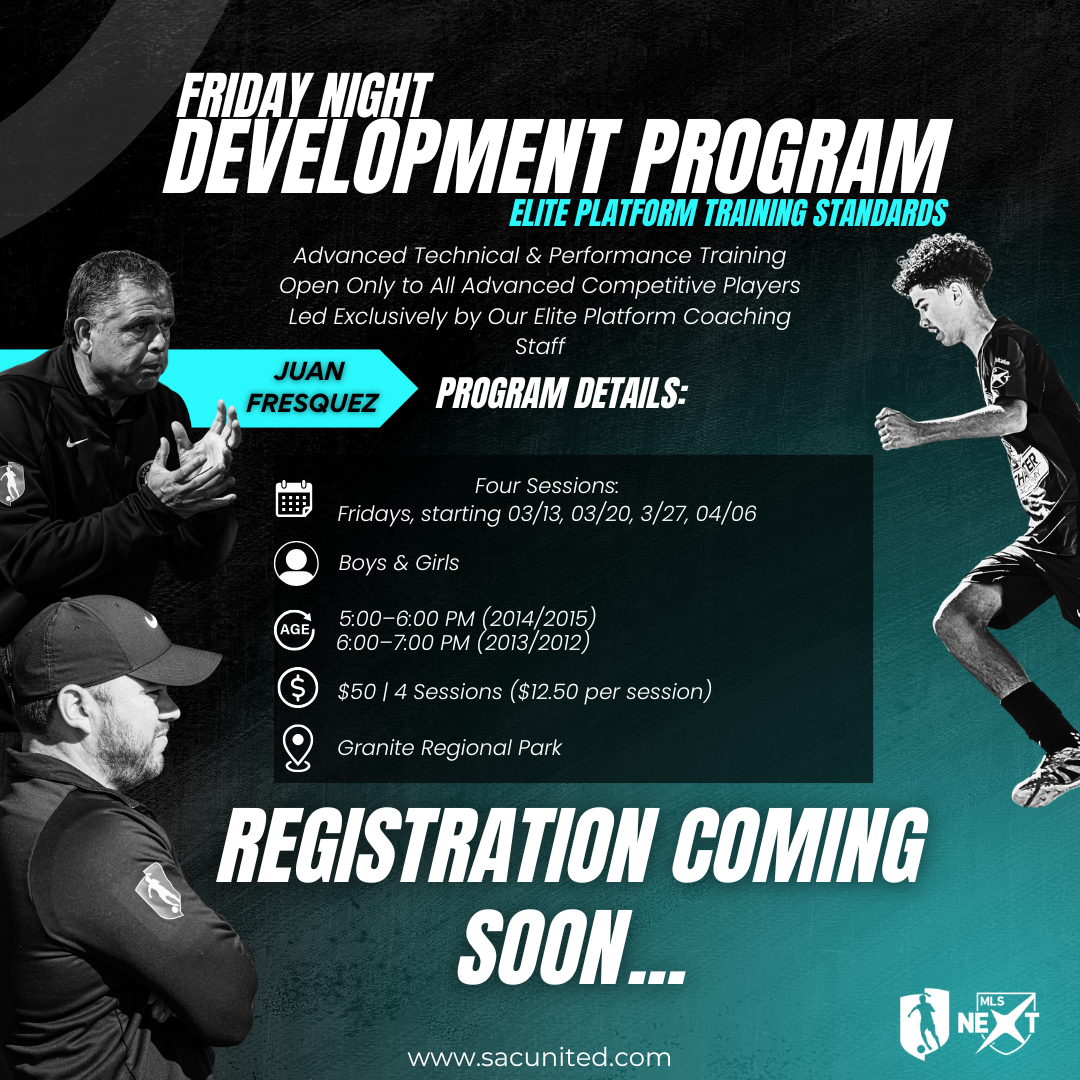 FRIDAY NIGHT
DEVELOPMENT PROGRAM
ELITE PLATFORM TRAINING STANDARDS

Advanced Technical & Performance Training
Open Only to All Advanced Competitive Players
Led Exclusively by Our Elite Platform Coaching Staff

JUAN FRESQUEZ

PROGRAM DETAILS:

Four Sessions:
Fridays, starting 03/13, 03/20, 3/27, 04/06

Boys & Girls

AGE
5:00–6:00 PM (2014/2015)
6:00–7:00 PM (2013/2012)

$50 | 4 Sessions ($12.50 per session)

Granite Regional Park

REGISTRATION COMING SOON...

MLS NEXT

www.sacunited.com